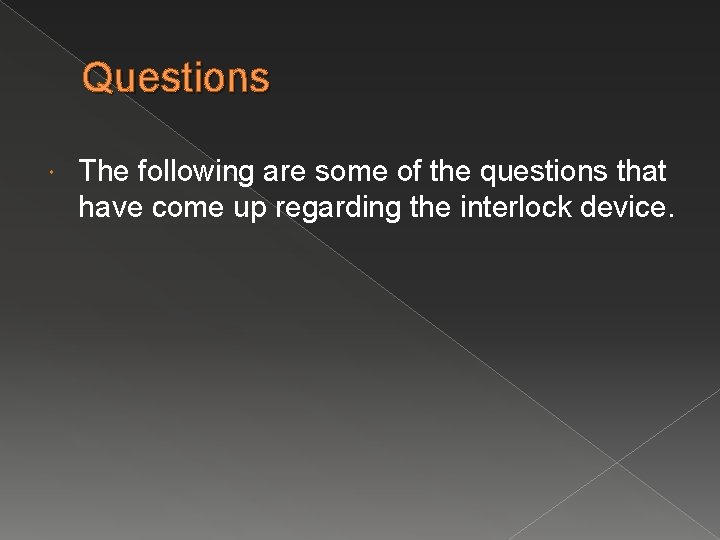 Questions

The following are some of the questions that have come up regarding the interlock device.